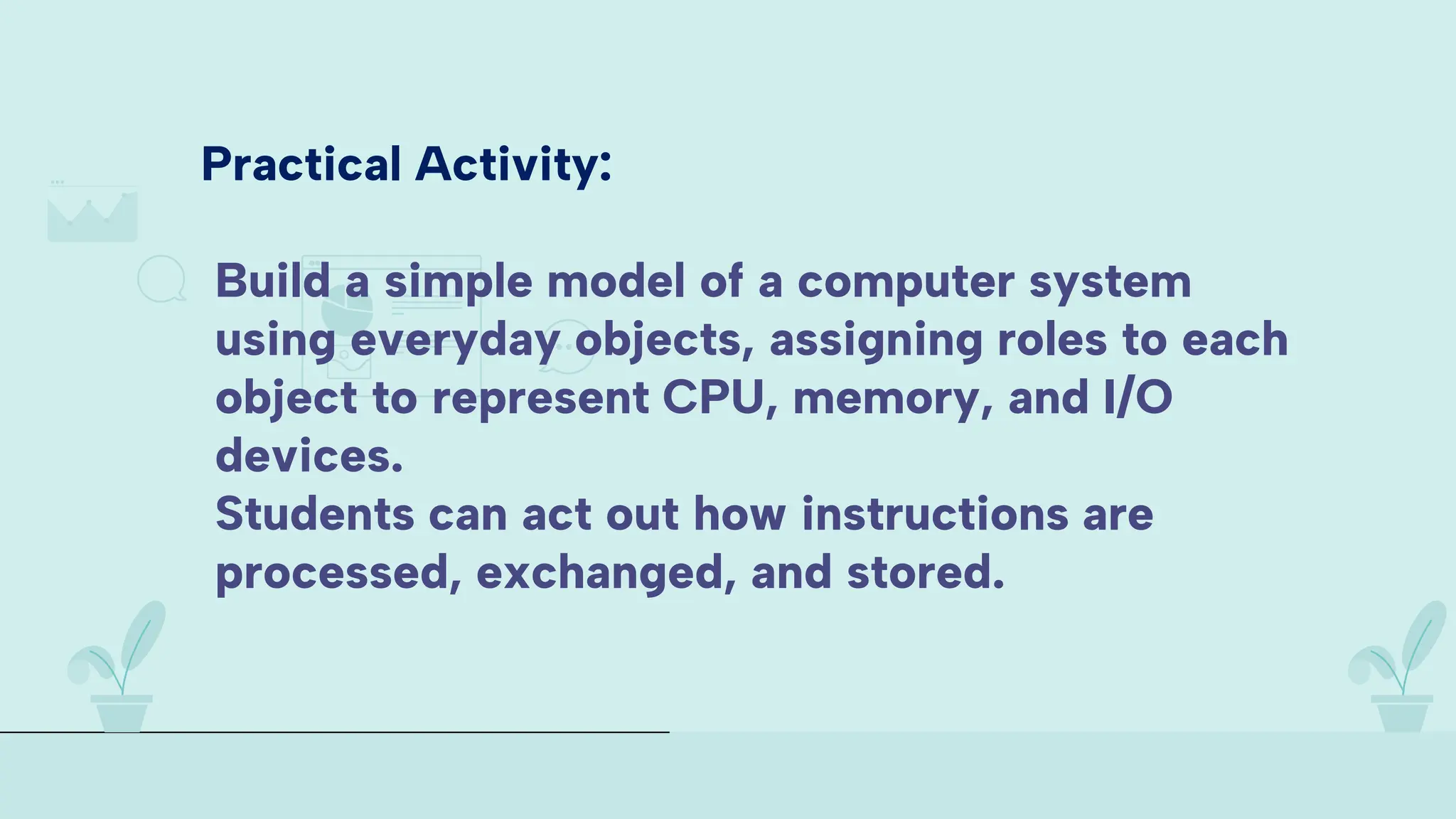 Practical Activity:

Build a simple model of a computer system using everyday objects, assigning roles to each object to represent CPU, memory, and I/O devices.
Students can act out how instructions are processed, exchanged, and stored.